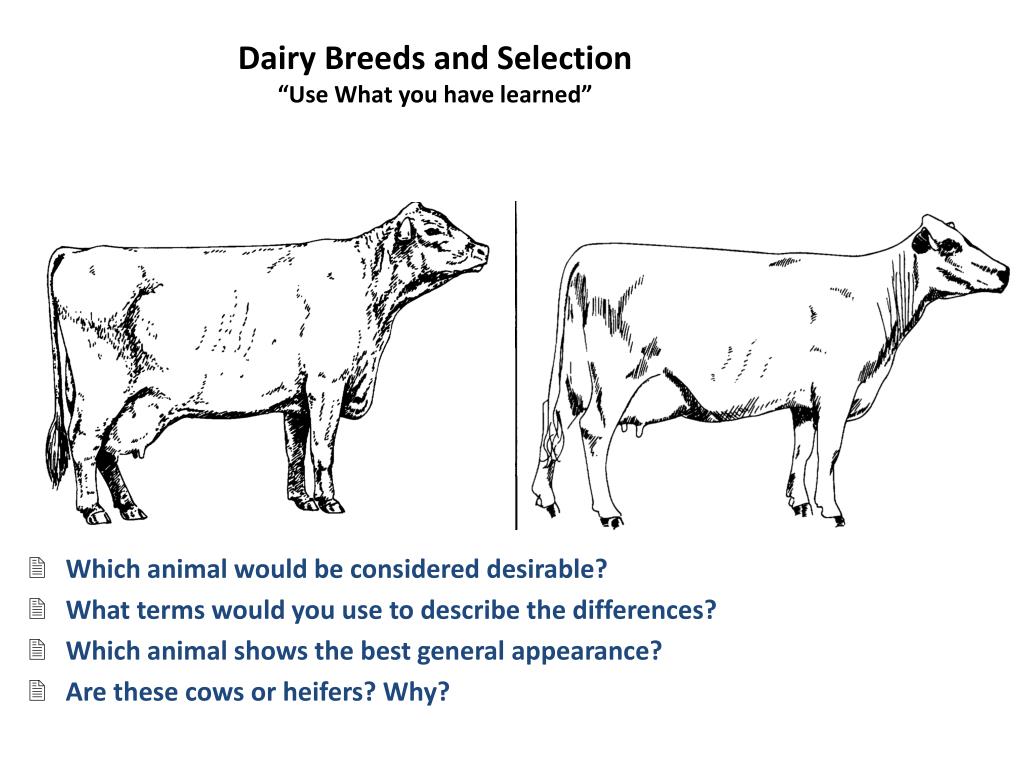 Dairy Breeds and Selection
“Use What you have learned”

Which animal would be considered desirable?
What terms would you use to describe the differences?
Which animal shows the best general appearance?
Are these cows or heifers? Why?